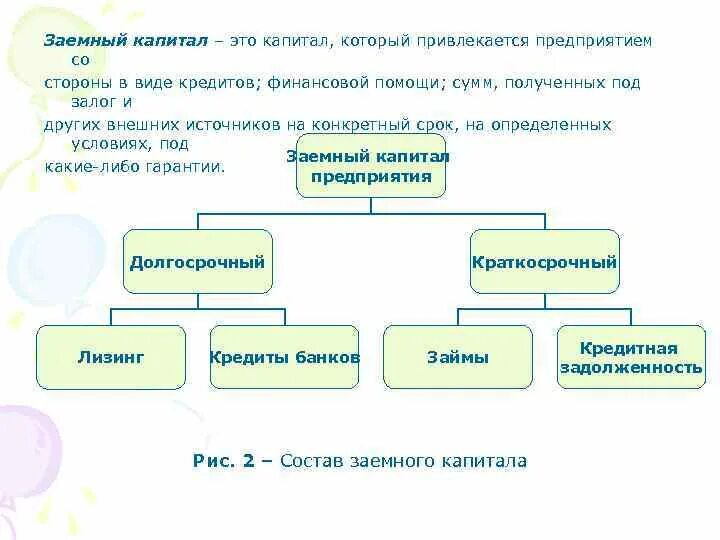 Заемный капитал – это капитал, который привлекается предприятием со
стороны в виде кредитов; финансовой помощи; сумм, полученных под залог и
других внешних источников на конкретный срок, на определенных условиях, под
какие-либо гарантии.

Заемный капитал предприятия

Долгосрочный

Краткосрочный

Лизинг

Кредиты банков

Займы

Кредитная задолженность

Рис. 2 – Состав заемного капитала